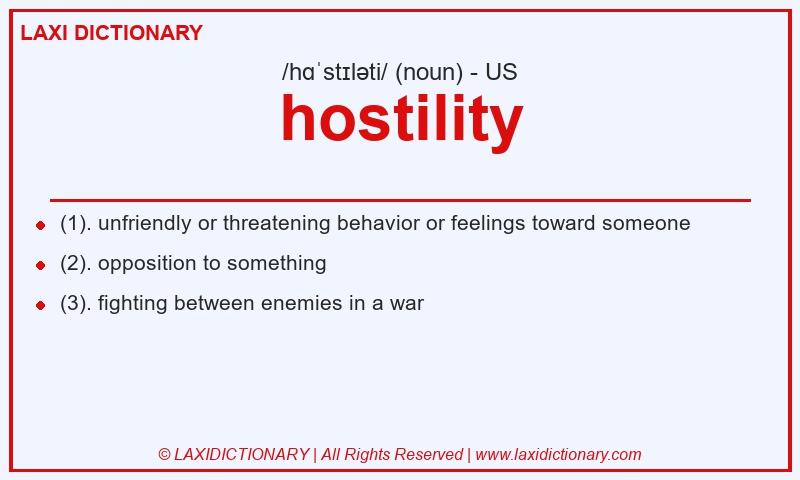 LAXI DICTIONARY

/hɑˈstɪləti/ (noun) - US

hostility

(1). unfriendly or threatening behavior or feelings toward someone

(2). opposition to something

(3). fighting between enemies in a war

© LAXIDICTIONARY | All Rights Reserved | www.laxidictionary.com